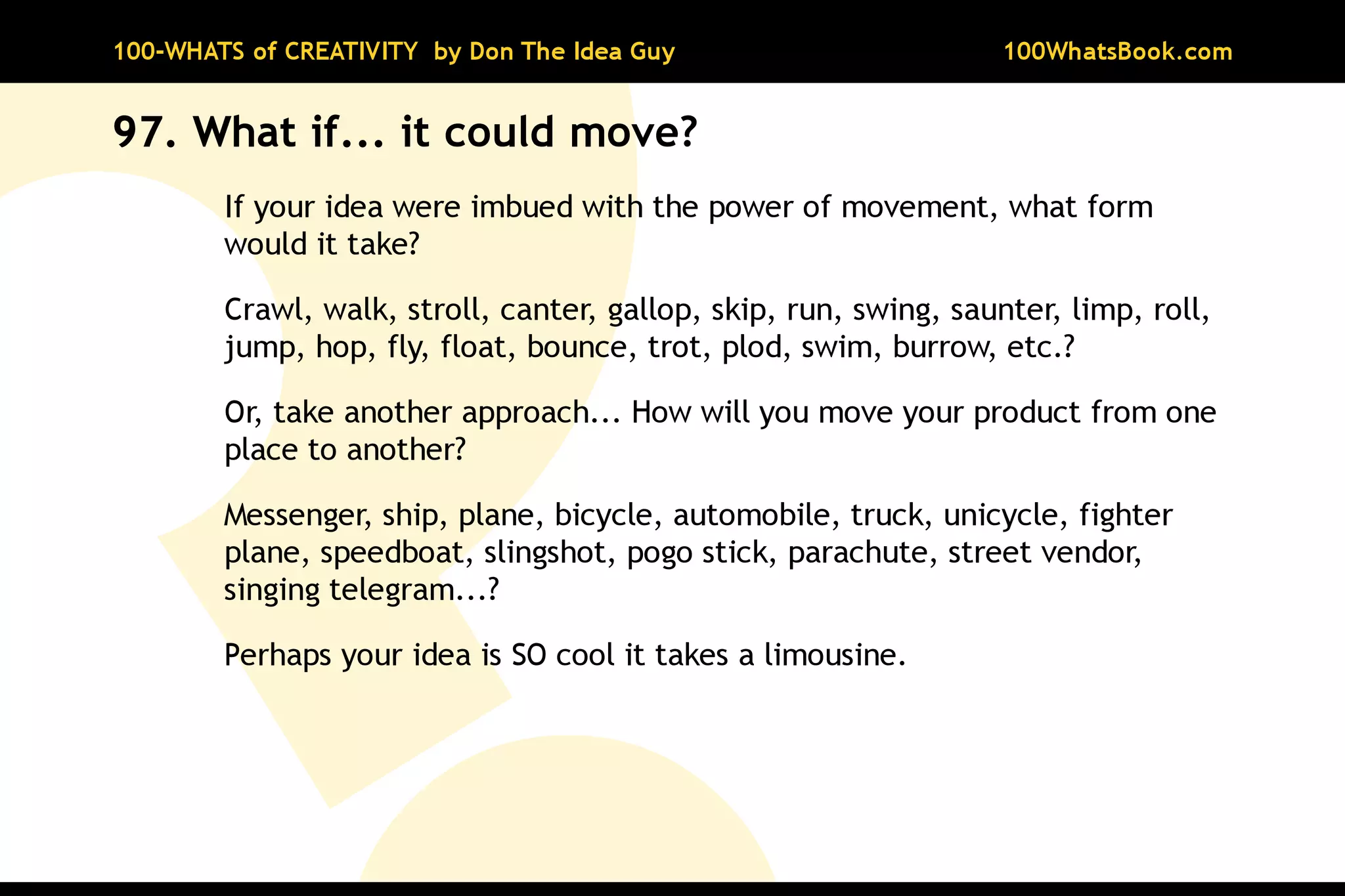 100-WHATS of CREATIVITY by Don The Idea Guy 100WhatsBook.com

97. What if... it could move?

If your idea were imbued with the power of movement, what form would it take?

Crawl, walk, stroll, canter, gallop, skip, run, swing, saunter, limp, roll, jump, hop, fly, float, bounce, trot, plod, swim, burrow, etc.?

Or, take another approach... How will you move your product from one place to another?

Messenger, ship, plane, bicycle, automobile, truck, unicycle, fighter plane, speedboat, slingshot, pogo stick, parachute, street vendor, singing telegram...?

Perhaps your idea is SO cool it takes a limousine.